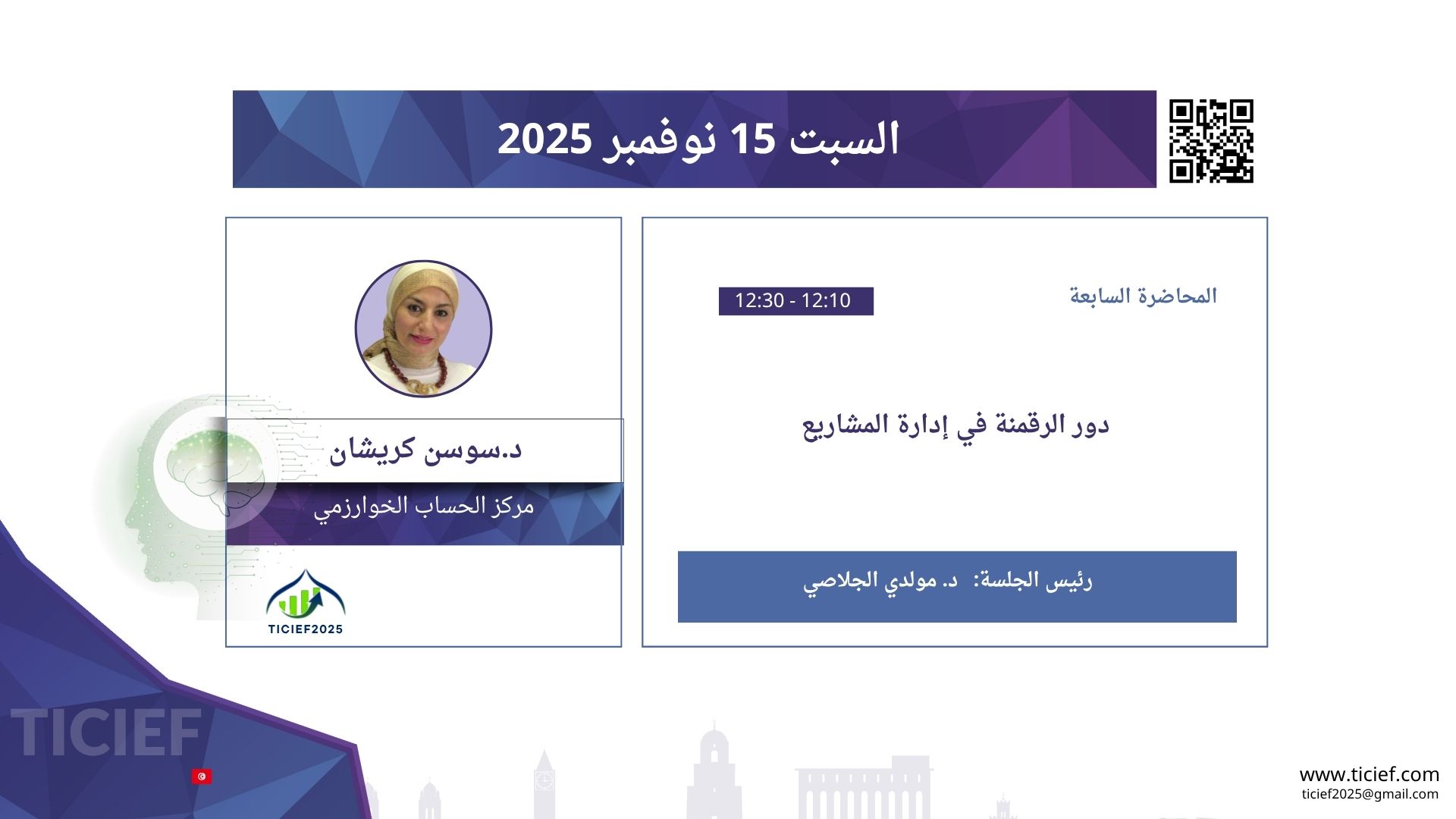 السبت 15 نوفمبر 2025

المحاضرة السابعة

12:10 - 12:30

دور الرقمنة في إدارة المشاريع

رئيس الجلسة: د. مولدي الجلاصي

د.سوسن كريشان

مركز الحساب الخوارزمي

TICIEF2025

TICIEF

www.ticief.com
ticief2025@gmail.com